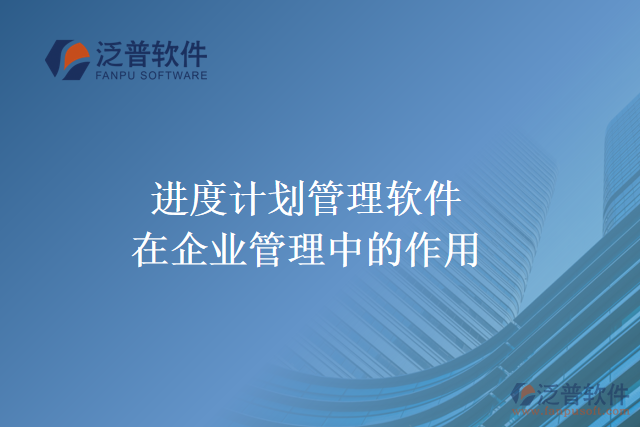 泛普软件
FANPU SOFTWARE

进度计划管理软件
在企业管理中的作用

泛普软件
www.fanpusoft.com